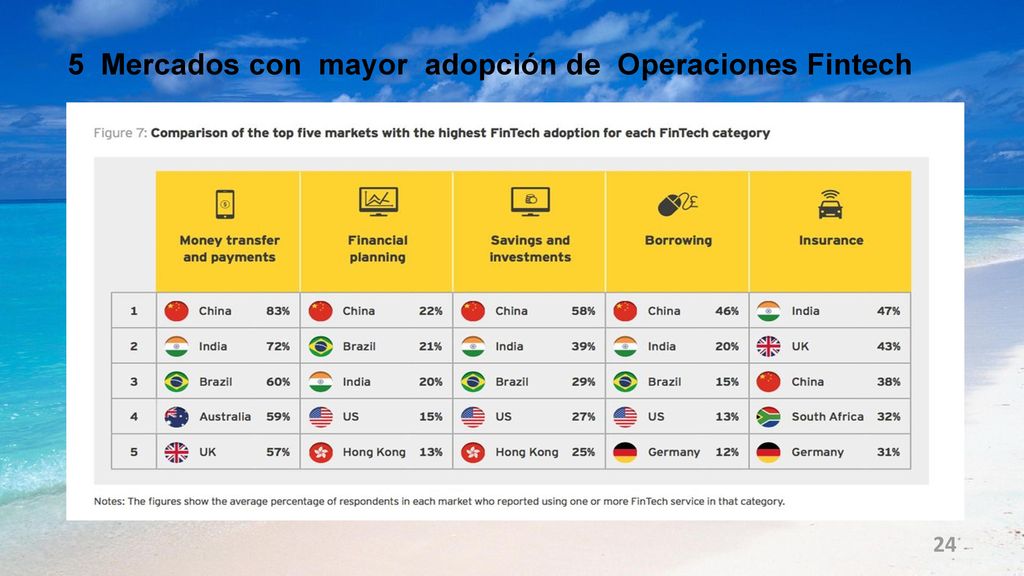 5 Mercados con mayor adopción de Operaciones Fintech

Figure 7: Comparison of the top five markets with the highest FinTech adoption for each FinTech category

| | Money transfer and payments | | Financial planning | | Savings and investments | | Borrowing | | Insurance | |
|---|---|---|---|---|---|---|---|---|---|---|
| 1 | China | 83% | China | 22% | China | 58% | China | 46% | India | 47% |
| 2 | India | 72% | Brazil | 21% | India | 39% | India | 20% | UK | 43% |
| 3 | Brazil | 60% | India | 20% | Brazil | 29% | Brazil | 15% | China | 38% |
| 4 | Australia | 59% | US | 15% | US | 27% | US | 13% | South Africa | 32% |
| 5 | UK | 57% | Hong Kong | 13% | Hong Kong | 25% | Germany | 12% | Germany | 31% |

Notes: The figures show the average percentage of respondents in each market who reported using one or more FinTech service in that category.

24